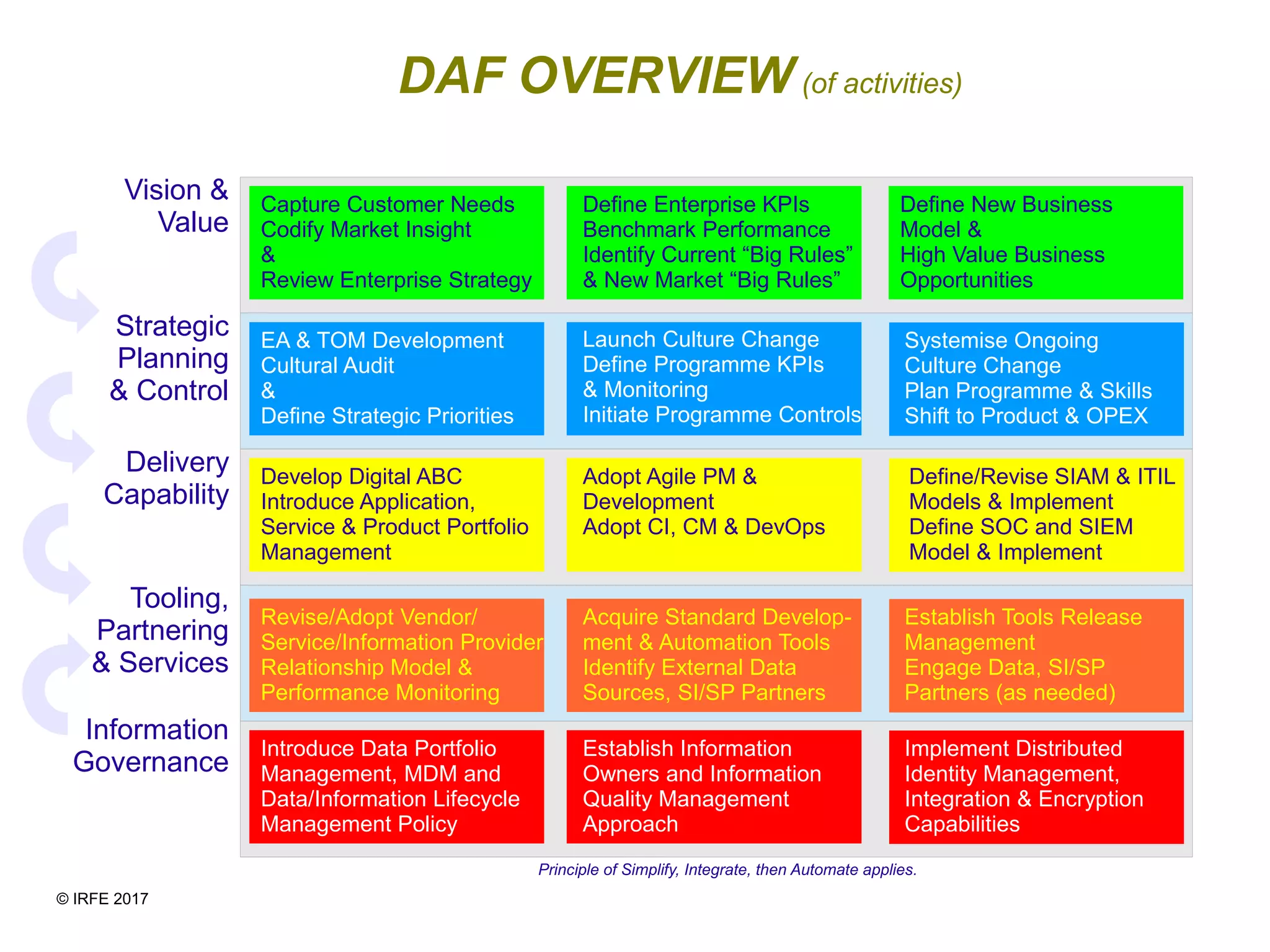 DAF OVERVIEW (of activities)

| | | | |
|---|---|---|---|
| Vision & Value | Capture Customer Needs Codify Market Insight & Review Enterprise Strategy | Define Enterprise KPIs Benchmark Performance Identify Current “Big Rules” & New Market “Big Rules” | Define New Business Model & High Value Business Opportunities |
| Strategic Planning & Control | EA & TOM Development Cultural Audit & Define Strategic Priorities | Launch Culture Change Define Programme KPIs & Monitoring Initiate Programme Controls | Systemise Ongoing Culture Change Plan Programme & Skills Shift to Product & OPEX |
| Delivery Capability | Develop Digital ABC Introduce Application, Service & Product Portfolio Management | Adopt Agile PM & Development Adopt CI, CM & DevOps | Define/Revise SIAM & ITIL Models & Implement Define SOC and SIEM Model & Implement |
| Tooling, Partnering & Services | Revise/Adopt Vendor/ Service/Information Provider Relationship Model & Performance Monitoring | Acquire Standard Development & Automation Tools Identify External Data Sources, SI/SP Partners | Establish Tools Release Management Engage Data, SI/SP Partners (as needed) |
| Information Governance | Introduce Data Portfolio Management, MDM and Data/Information Lifecycle Management Policy | Establish Information Owners and Information Quality Management Approach | Implement Distributed Identity Management, Integration & Encryption Capabilities |

Principle of Simplify, Integrate, then Automate applies.

© IRFE 2017